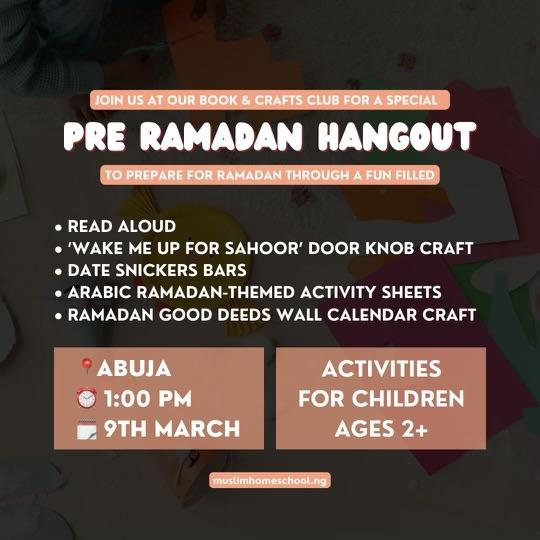 JOIN US AT OUR BOOK & CRAFTS CLUB FOR A SPECIAL

PRE RAMADAN HANGOUT

TO PREPARE FOR RAMADAN THROUGH A FUN FILLED

• READ ALOUD
• 'WAKE ME UP FOR SAHOOR' DOOR KNOB CRAFT
• DATE SNICKERS BARS
• ARABIC RAMADAN-THEMED ACTIVITY SHEETS
• RAMADAN GOOD DEEDS WALL CALENDAR CRAFT

📍ABUJA
⏰ 1:00 PM
🗓️ 9TH MARCH

ACTIVITIES FOR CHILDREN AGES 2+

muslimhomeschool.ng